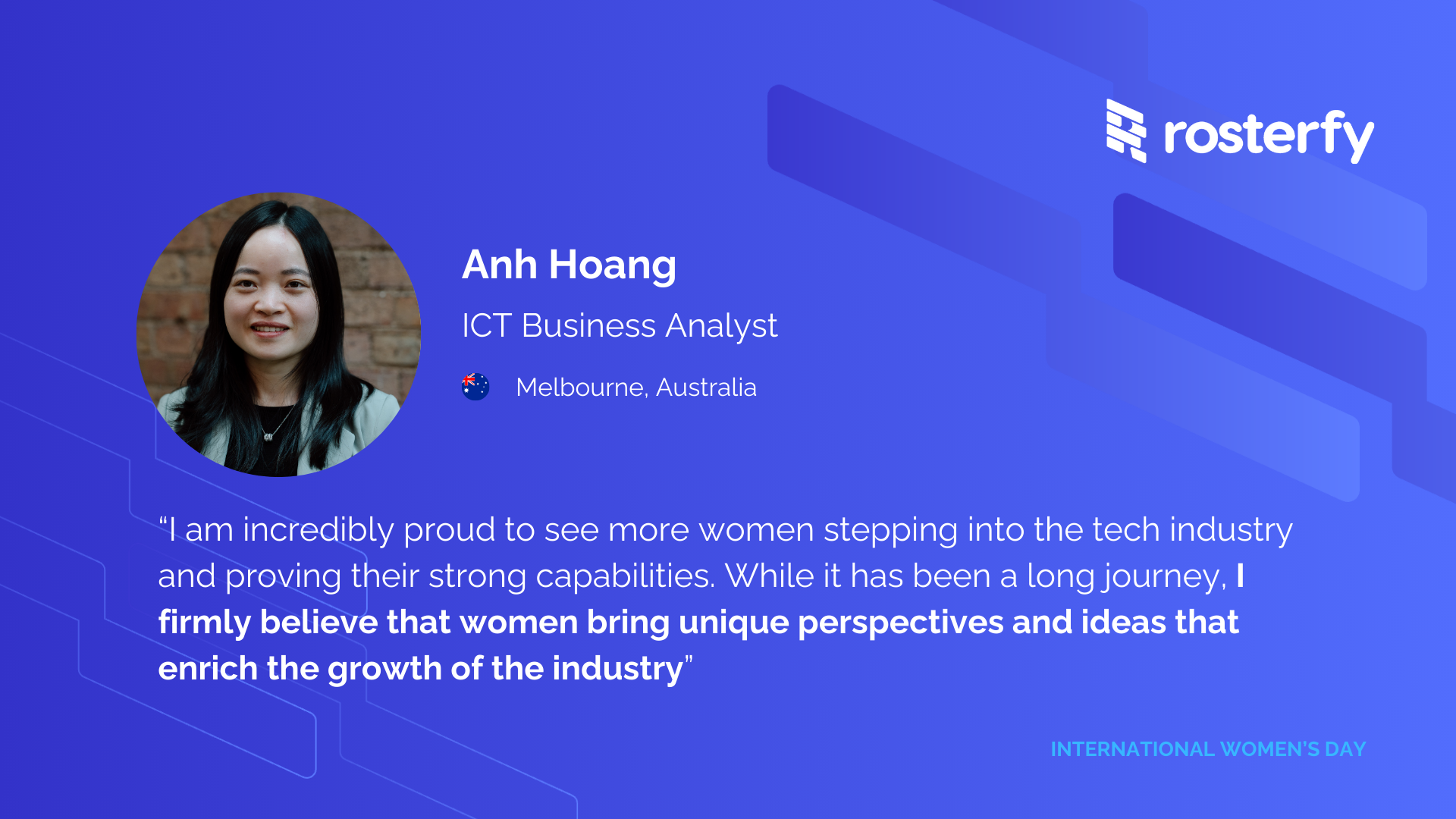 rosterfy

Anh Hoang

ICT Business Analyst

Melbourne, Australia

“I am incredibly proud to see more women stepping into the tech industry and proving their strong capabilities. While it has been a long journey, I firmly believe that women bring unique perspectives and ideas that enrich the growth of the industry”

INTERNATIONAL WOMEN'S DAY